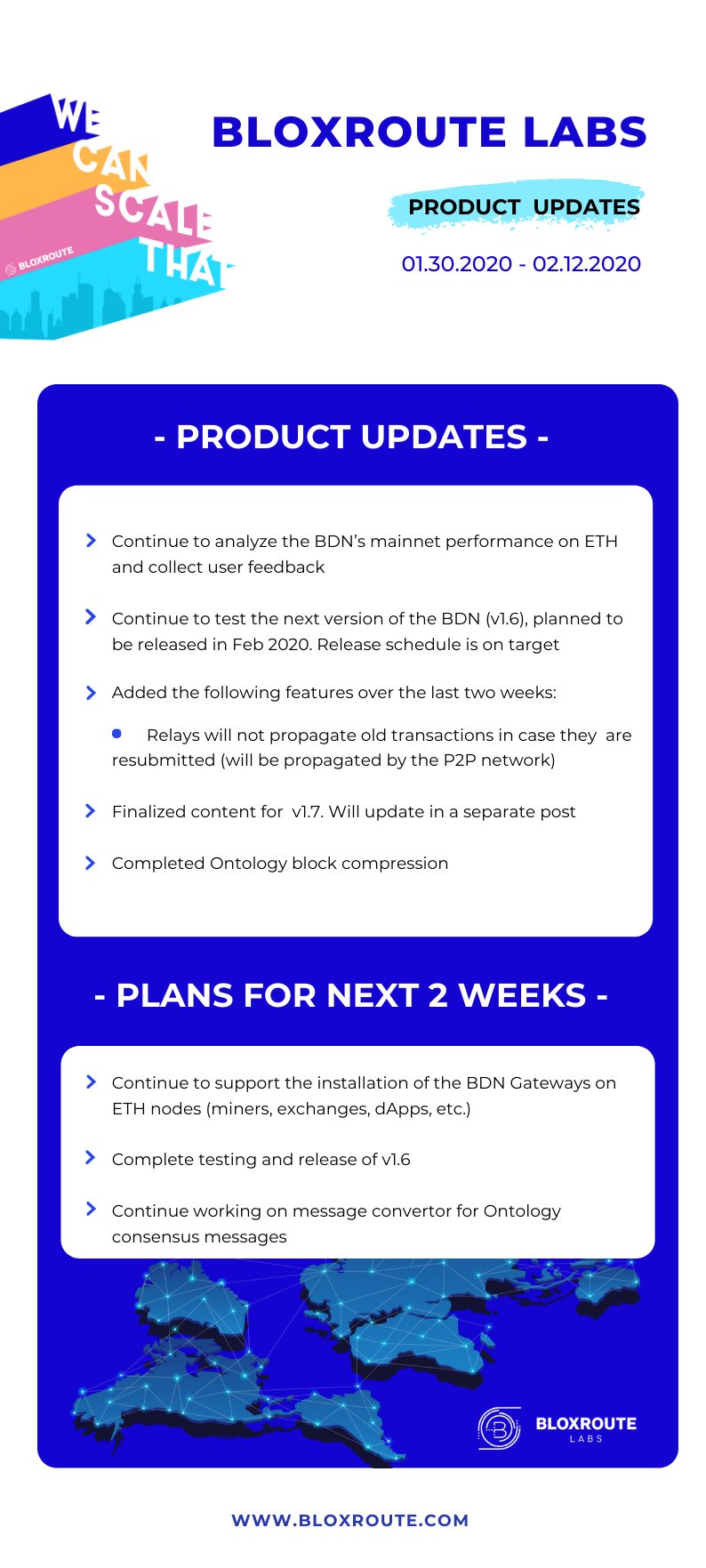 WE CAN SCALE THAT

BLOXROUTE

BLOXROUTE LABS

PRODUCT UPDATES

01.30.2020 - 02.12.2020

- PRODUCT UPDATES -

Continue to analyze the BDN's mainnet performance on ETH and collect user feedback

Continue to test the next version of the BDN (v1.6), planned to be released in Feb 2020. Release schedule is on target

Added the following features over the last two weeks:

Relays will not propagate old transactions in case they are resubmitted (will be propagated by the P2P network)

Finalized content for v1.7. Will update in a separate post

Completed Ontology block compression

- PLANS FOR NEXT 2 WEEKS -

Continue to support the installation of the BDN Gateways on ETH nodes (miners, exchanges, dApps, etc.)

Complete testing and release of v1.6

Continue working on message convertor for Ontology consensus messages

BLOXROUTE LABS

WWW.BLOXROUTE.COM